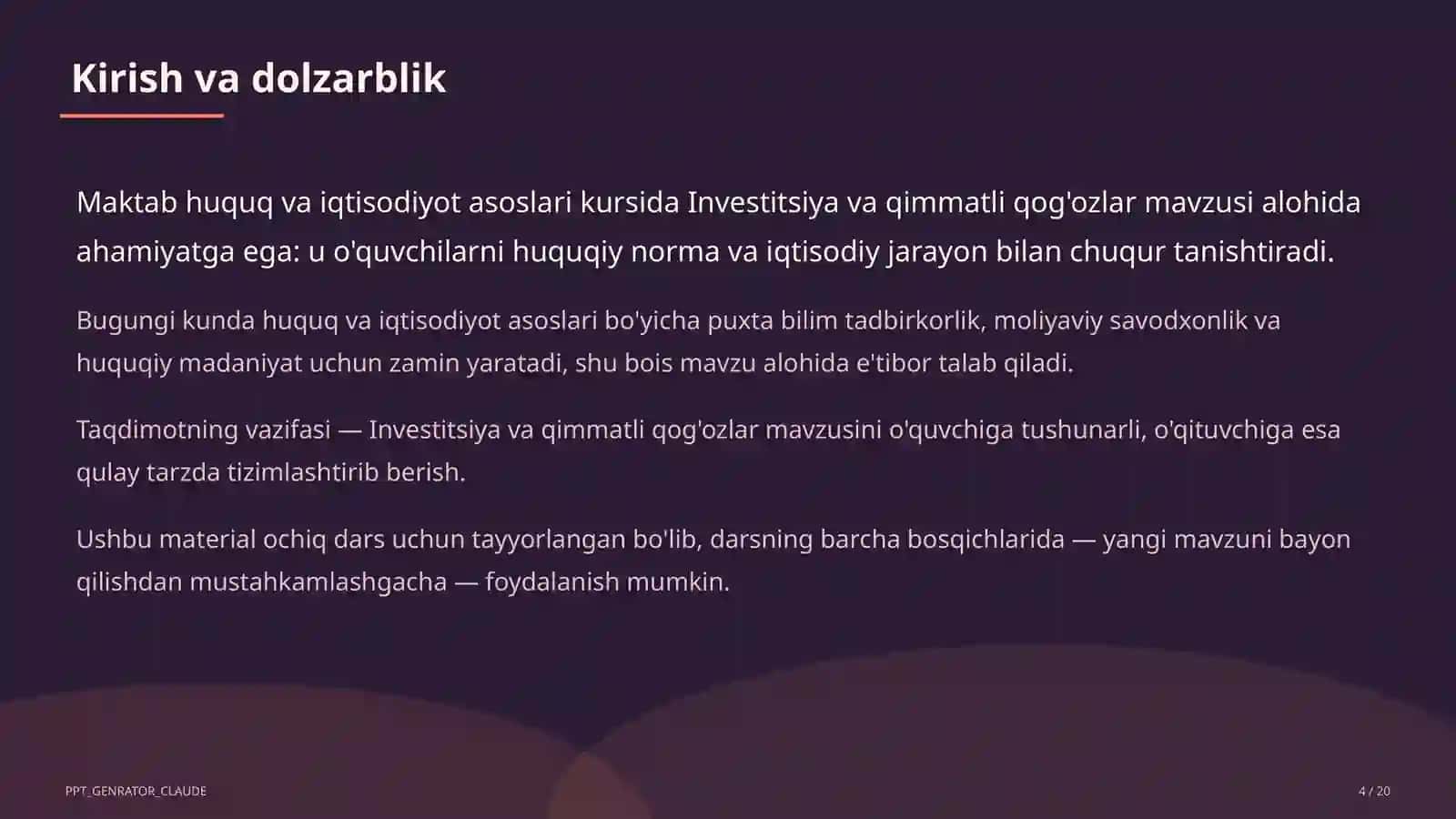 Kirish va dolzarblik

Maktab huquq va iqtisodiyot asoslari kursida Investitsiya va qimmatli qog'ozlar mavzusi alohida ahamiyatga ega: u o'quvchilarni huquqiy norma va iqtisodiy jarayon bilan chuqur tanishtiradi.

Bugungi kunda huquq va iqtisodiyot asoslari bo'yicha puxta bilim tadbirkorlik, moliyaviy savodxonlik va huquqiy madaniyat uchun zamin yaratadi, shu bois mavzu alohida e'tibor talab qiladi.

Taqdimotning vazifasi — Investitsiya va qimmatli qog'ozlar mavzusini o'quvchiga tushunarli, o'qituvchiga esa qulay tarzda tizimlashtirib berish.

Ushbu material ochiq dars uchun tayyorlangan bo'lib, darsning barcha bosqichlarida — yangi mavzuni bayon qilishdan mustahkamlashgacha — foydalanish mumkin.

PPT_GENRATOR_CLAUDE

4 / 20